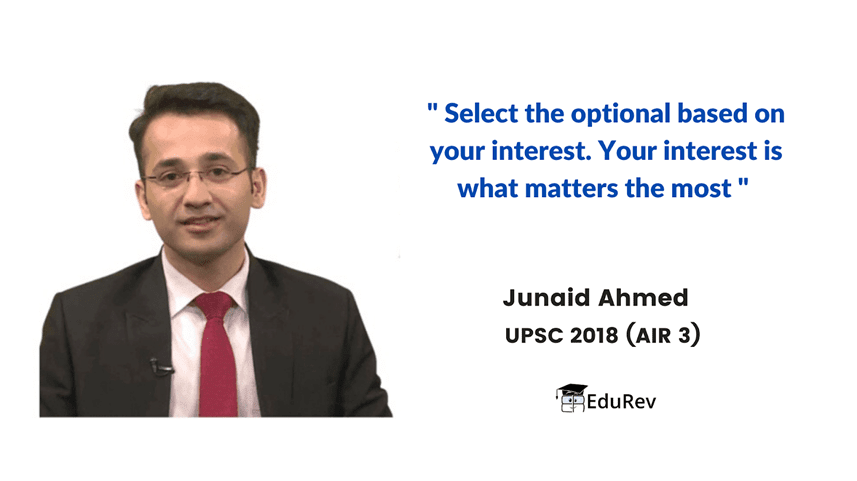 " Select the optional based on your interest. Your interest is what matters the most "

Junaid Ahmed
UPSC 2018 (AIR 3)

EduRev